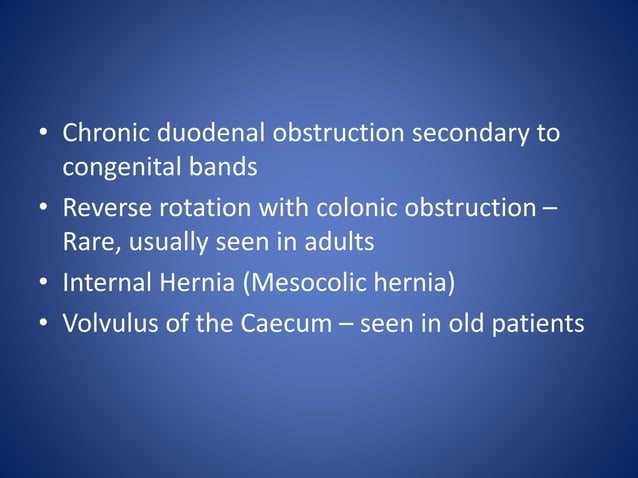 • Chronic duodenal obstruction secondary to congenital bands
• Reverse rotation with colonic obstruction – Rare, usually seen in adults
• Internal Hernia (Mesocolic hernia)
• Volvulus of the Caecum – seen in old patients